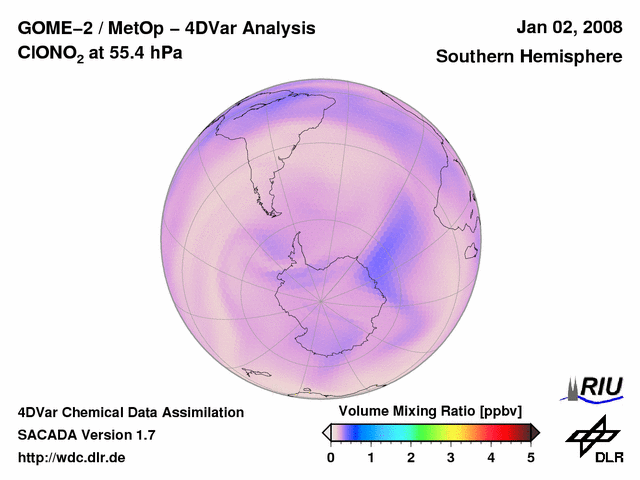 GOME–2 / MetOp – 4DVar Analysis
$ClONO_2$ at 55.4 hPa

Jan 02, 2008
Southern Hemisphere

4DVar Chemical Data Assimilation
SACADA Version 1.7
http://wdc.dlr.de

Volume Mixing Ratio [ppbv]
0 1 2 3 4 5

RIU

DLR